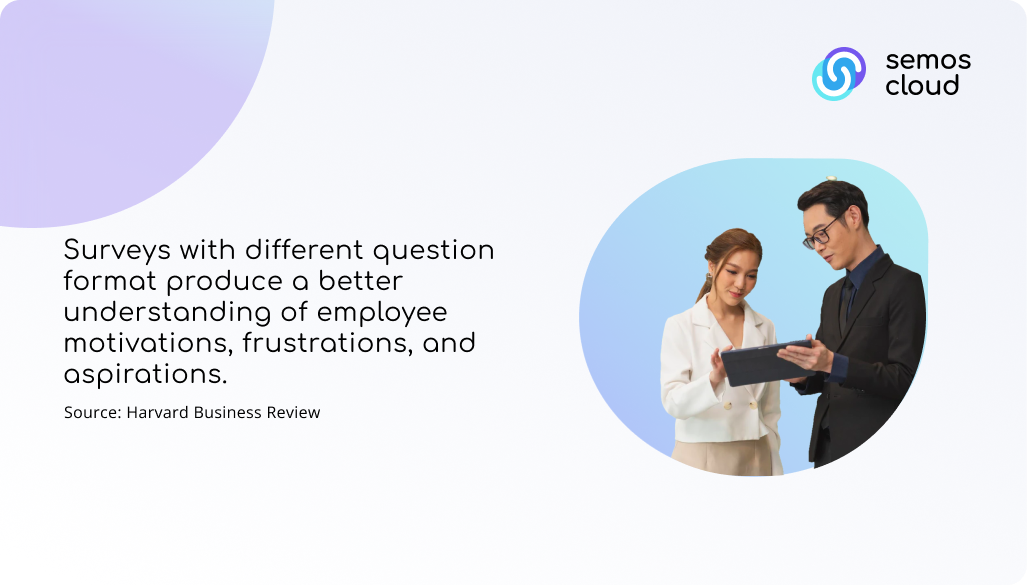 semos cloud

Surveys with different question format produce a better understanding of employee motivations, frustrations, and aspirations.

Source: Harvard Business Review